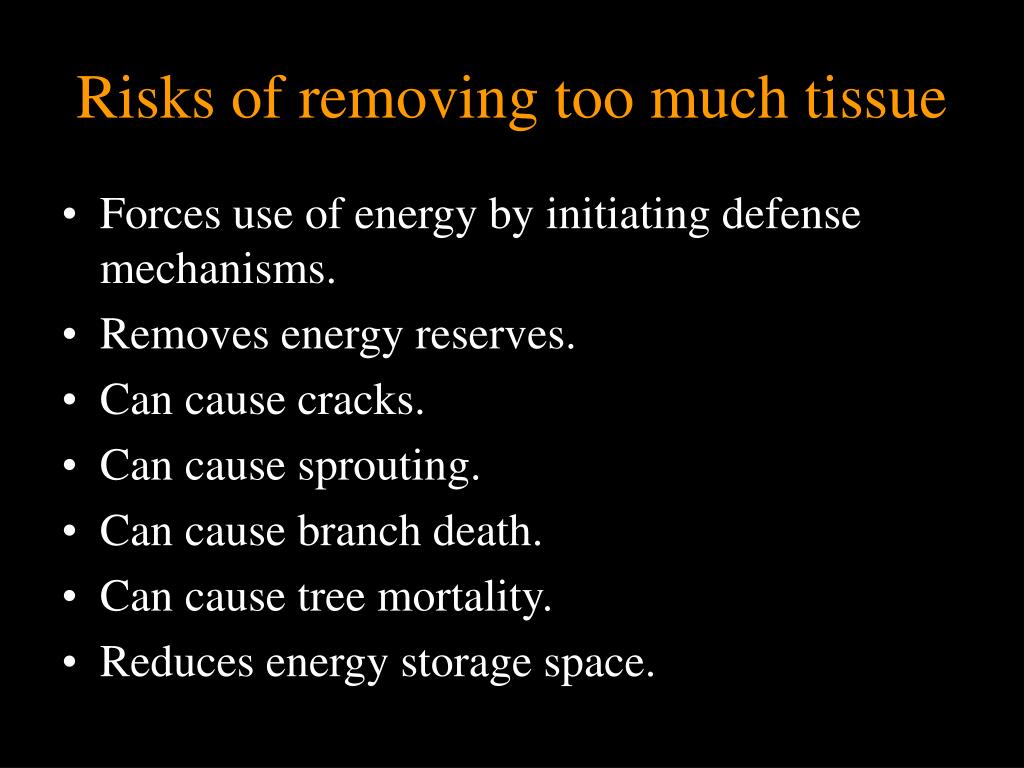 Risks of removing too much tissue

• Forces use of energy by initiating defense mechanisms.
• Removes energy reserves.
• Can cause cracks.
• Can cause sprouting.
• Can cause branch death.
• Can cause tree mortality.
• Reduces energy storage space.